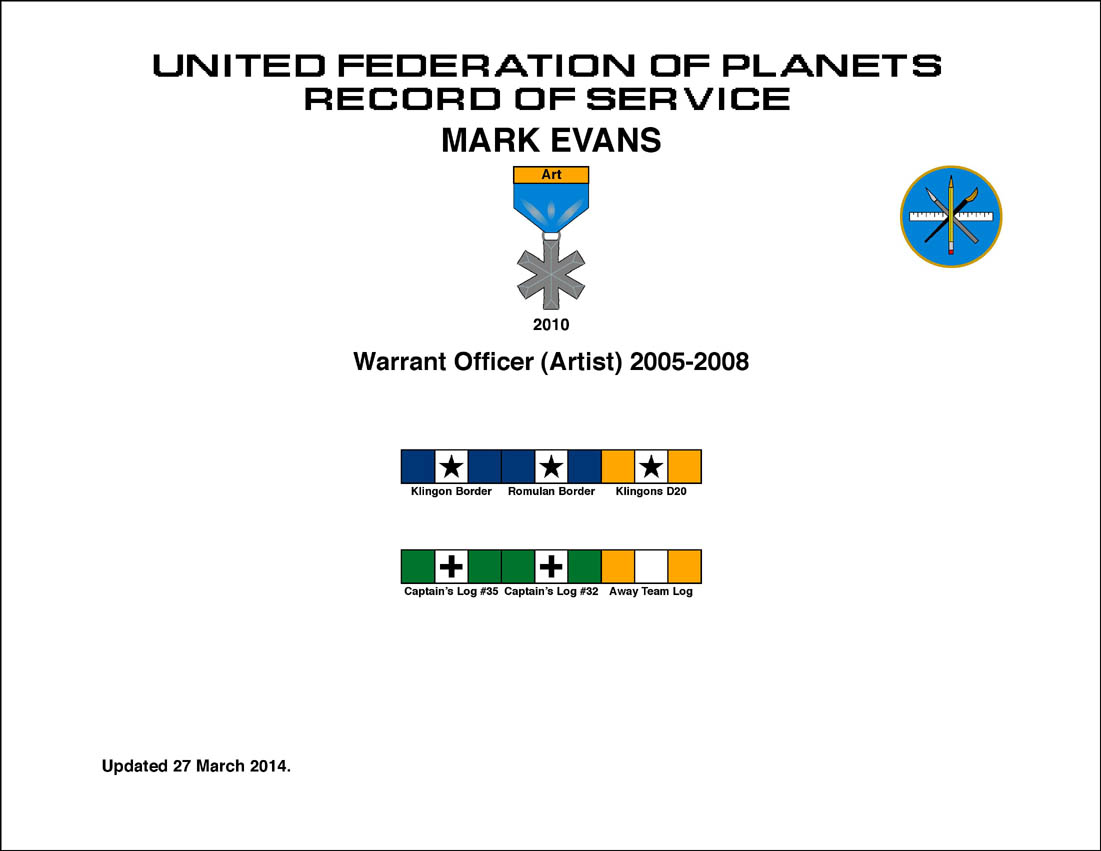 UNITED FEDERATION OF PLANETS
RECORD OF SERVICE

MARK EVANS

Art

2010

Warrant Officer (Artist) 2005-2008

Klingon Border Romulan Border Klingons D20

Captain's Log #35 Captain's Log #32 Away Team Log

Updated 27 March 2014.